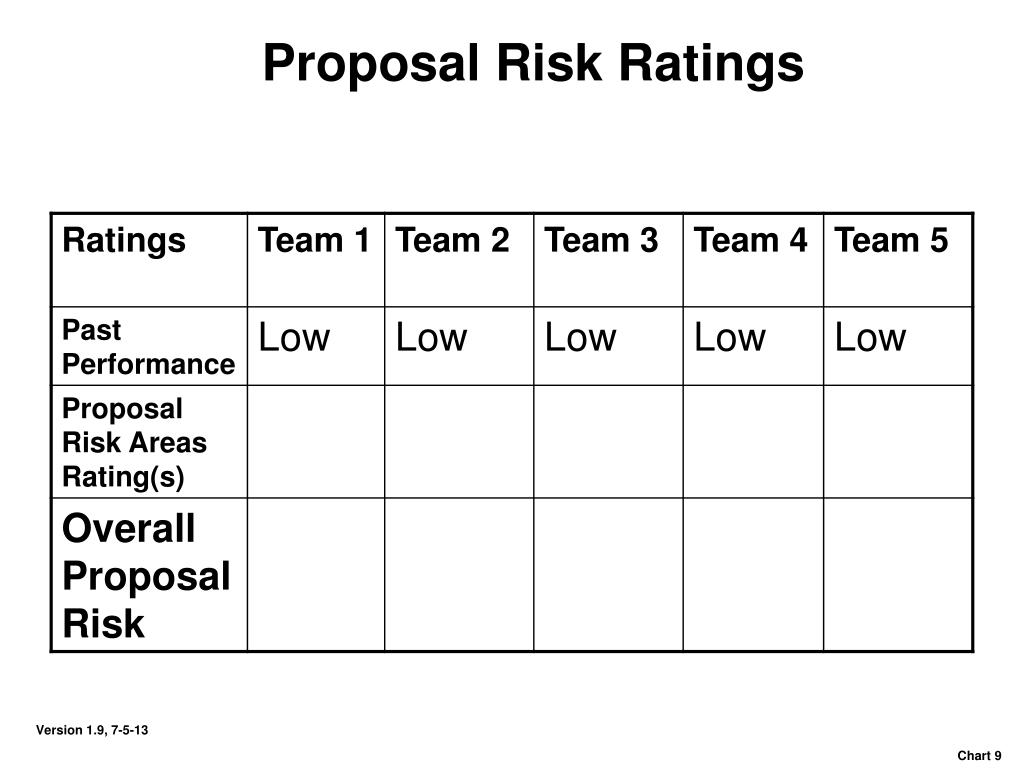 Proposal Risk Ratings

| Ratings | Team 1 | Team 2 | Team 3 | Team 4 | Team 5 |
|---|---|---|---|---|---|
| Past Performance | Low | Low | Low | Low | Low |
| Proposal Risk Areas Rating(s) | | | | | |
| Overall Proposal Risk | | | | | |

Version 1.9, 7-5-13

Chart 9